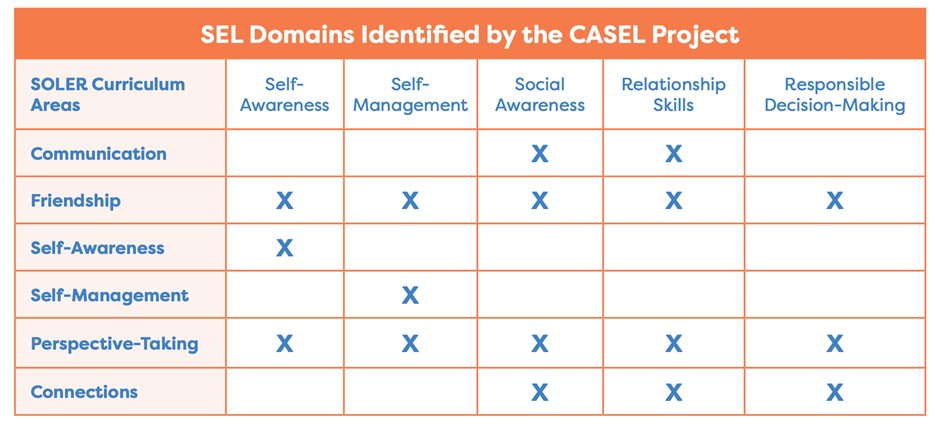 SEL Domains Identified by the CASEL Project

| SOLER Curriculum Areas | Self-Awareness | Self-Management | Social Awareness | Relationship Skills | Responsible Decision-Making |
|---|---|---|---|---|---|
| Communication | | | X | X | |
| Friendship | X | X | X | X | X |
| Self-Awareness | X | | | | |
| Self-Management | | X | | | |
| Perspective-Taking | X | X | X | X | X |
| Connections | | | X | X | X |